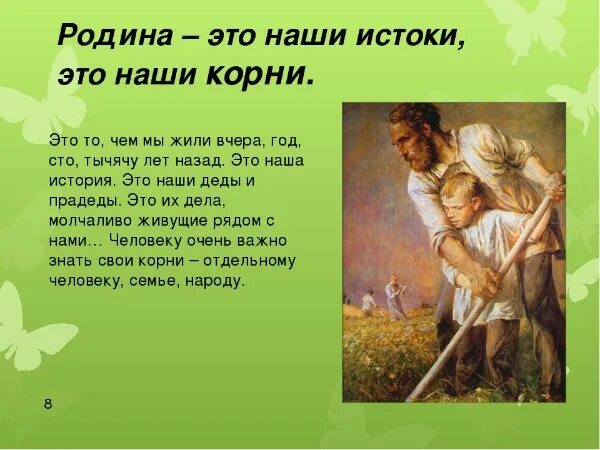 Родина – это наши истоки, это наши корни.

Это то, чем мы жили вчера, год, сто, тычячу лет назад. Это наша история. Это наши деды и прадеды. Это их дела, молчаливо живущие рядом с нами… Человеку очень важно знать свои корни – отдельному человеку, семье, народу.

8